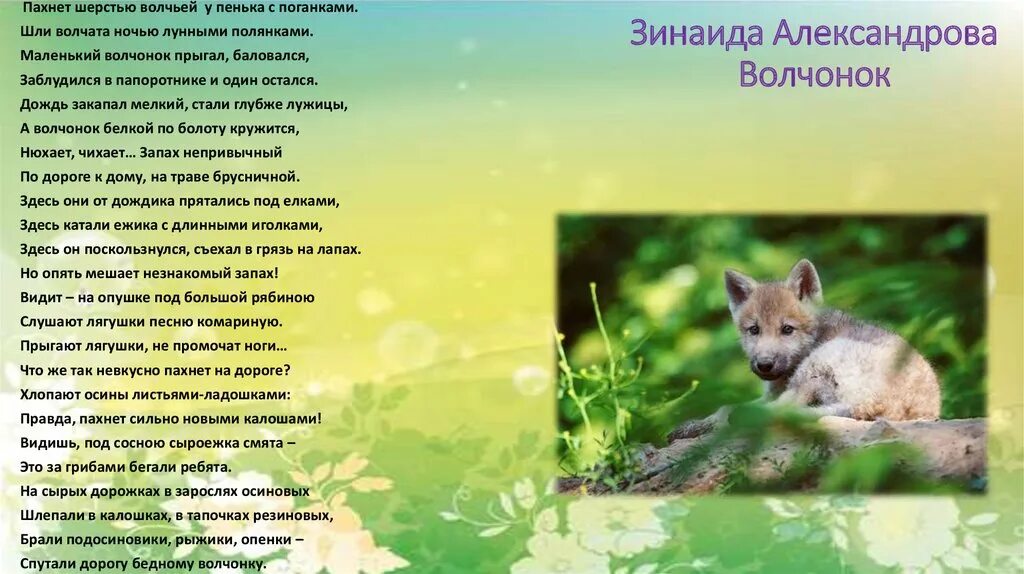 Зинаида Александрова
Волчонок

Пахнет шерстью волчьей у пенька с поганками.
Шли волчата ночью лунными полянками.
Маленький волчонок прыгал, баловался,
Заблудился в папоротнике и один остался.
Дождь закапал мелкий, стали глубже лужицы,
А волчонок белкой по болоту кружится,
Нюхает, чихает… Запах непривычный
По дороге к дому, на траве брусничной.
Здесь они от дождика прятались под елками,
Здесь катали ежика с длинными иголками,
Здесь он поскользнулся, съехал в грязь на лапах.
Но опять мешает незнакомый запах!
Видит – на опушке под большой рябиною
Слушают лягушки песню комариную.
Прыгают лягушки, не промочат ноги…
Что же так невкусно пахнет на дороге?
Хлопают осины листьями-ладошками:
Правда, пахнет сильно новыми калошами!
Видишь, под сосною сыроежка смята –
Это за грибами бегали ребята.
На сырых дорожках в зарослях осиновых
Шлепали в калошках, в тапочках резиновых,
Брали подосиновики, рыжики, опенки –
Спутали дорогу бедному волчонку.